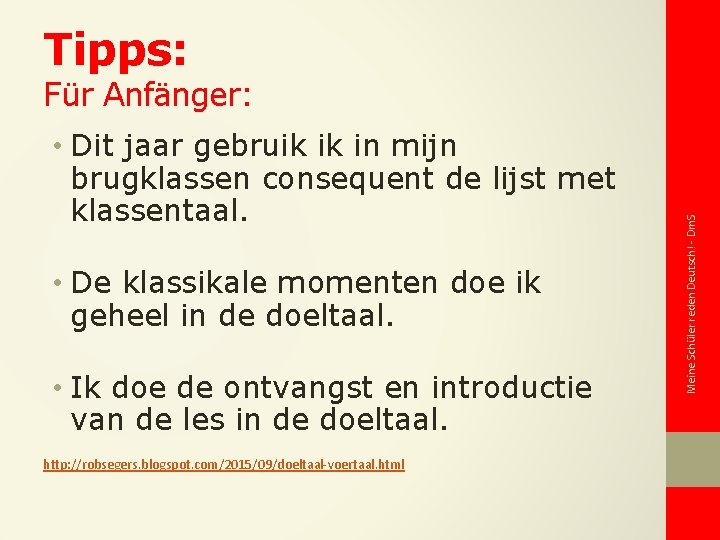 Tipps:
Für Anfänger:

• Dit jaar gebruik ik in mijn brugklassen consequent de lijst met klassentaal.

• De klassikale momenten doe ik geheel in de doeltaal.

• Ik doe de ontvangst en introductie van de les in de doeltaal.

http://robsegers.blogspot.com/2015/09/doeltaal-voertaal.html

Meine Schüler reden Deutsch! - DmS